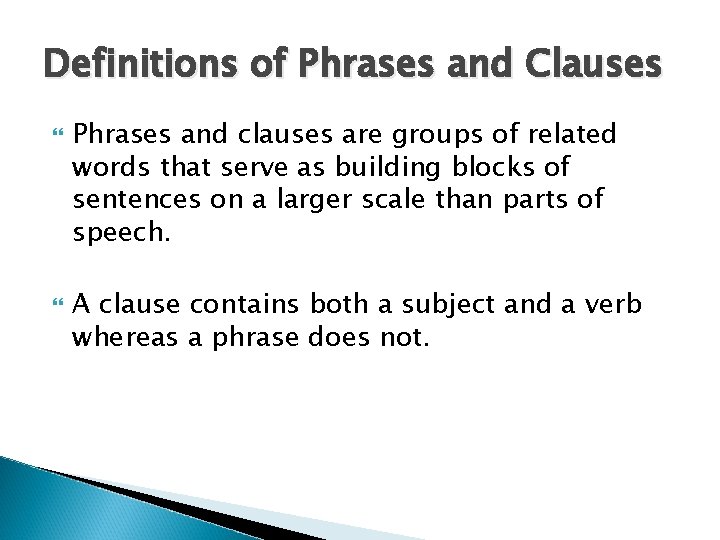 Definitions of Phrases and Clauses

Phrases and clauses are groups of related words that serve as building blocks of sentences on a larger scale than parts of speech.

A clause contains both a subject and a verb whereas a phrase does not.